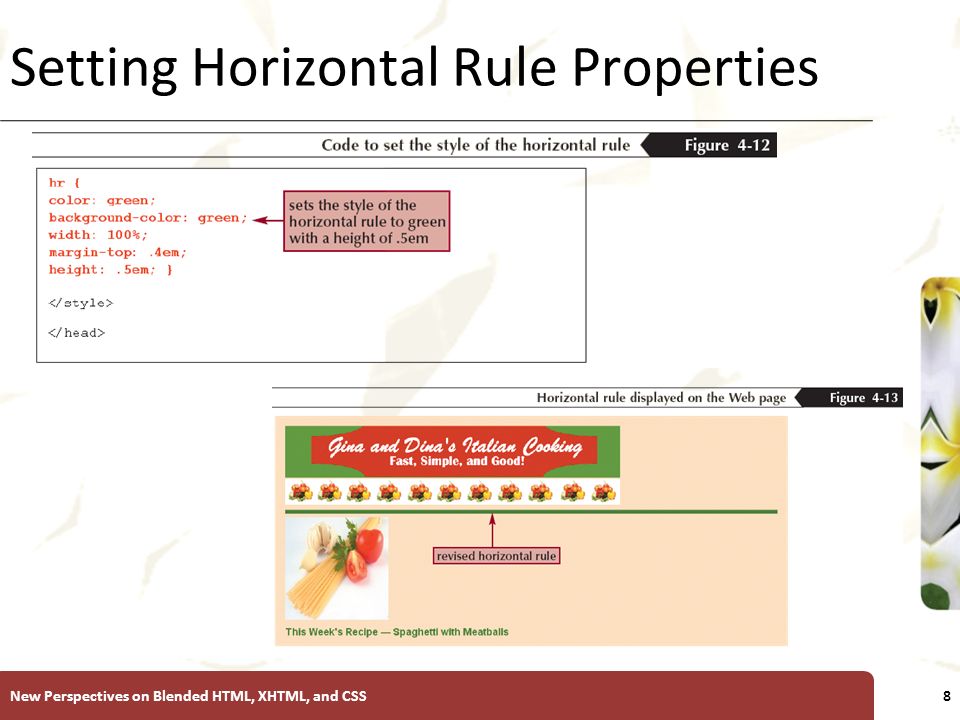 Setting Horizontal Rule Properties

Code to set the style of the horizontal rule

Figure 4-12

hr {
color: green;
background-color: green;
width: 100%;
margin-top: .4em;
height: .5em; }

</style>

</head>

sets the style of the horizontal rule to green with a height of .5em

Horizontal rule displayed on the Web page

Figure 4-13

Gina and Dina's Italian Cooking
Fast, Simple, and Good!

revised horizontal rule

This Week's Recipe — Spaghetti with Meatballs

New Perspectives on Blended HTML, XHTML, and CSS

8